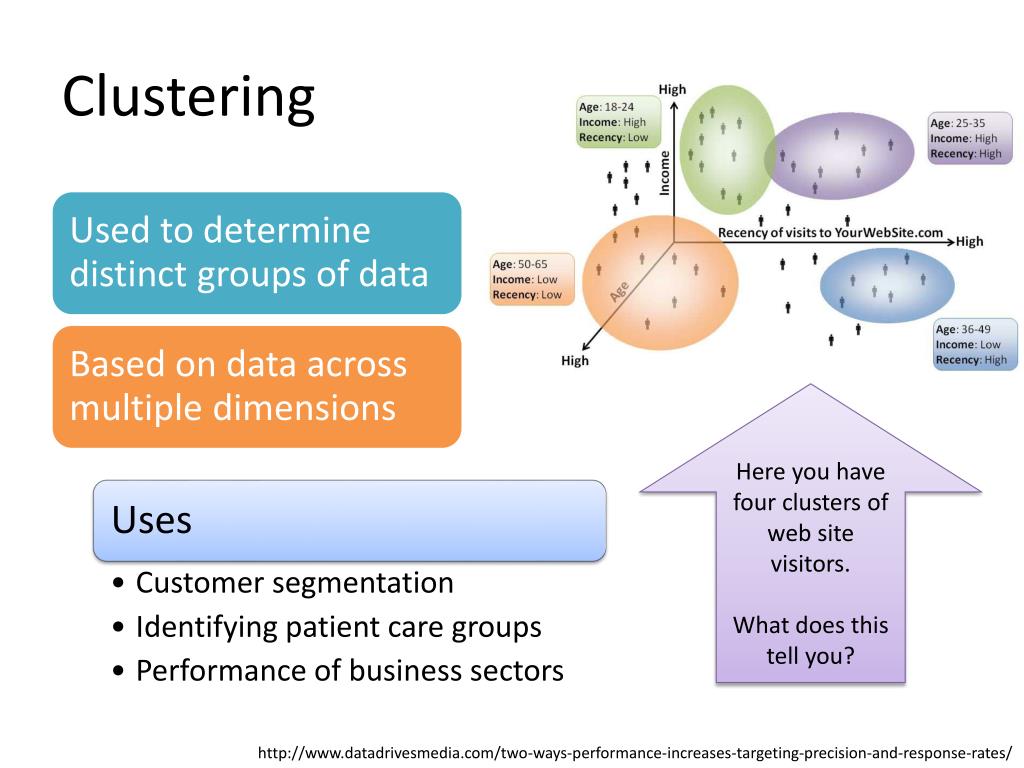 Clustering

Used to determine distinct groups of data

Based on data across multiple dimensions

Uses

• Customer segmentation
• Identifying patient care groups
• Performance of business sectors

High

Age: 18-24
Income: High
Recency: Low

Income

Age: 25-35
Income: High
Recency: High

Recency of visits to YourWebSite.com

High

Age: 50-65
Income: Low
Recency: Low

Age

High

Age: 36-49
Income: Low
Recency: High

Here you have four clusters of web site visitors.

What does this tell you?

http://www.datadrivesmedia.com/two-ways-performance-increases-targeting-precision-and-response-rates/